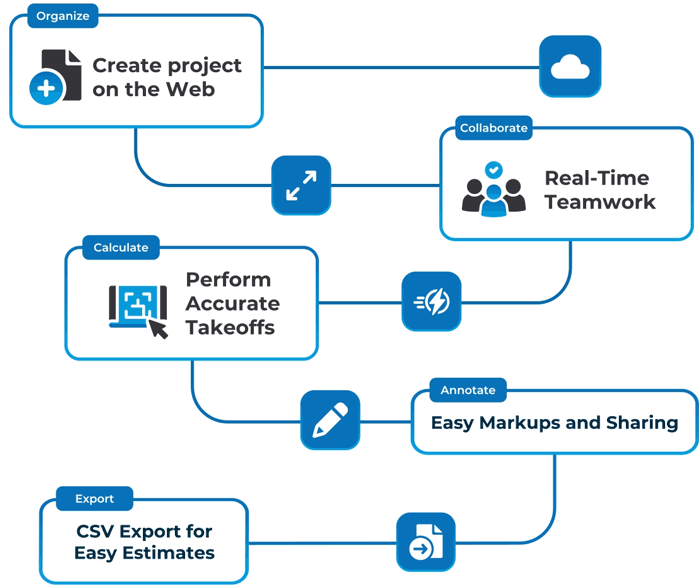 Organize

Create project on the Web

Collaborate

Real-Time Teamwork

Calculate

Perform Accurate Takeoffs

Annotate

Easy Markups and Sharing

Export

CSV Export for Easy Estimates